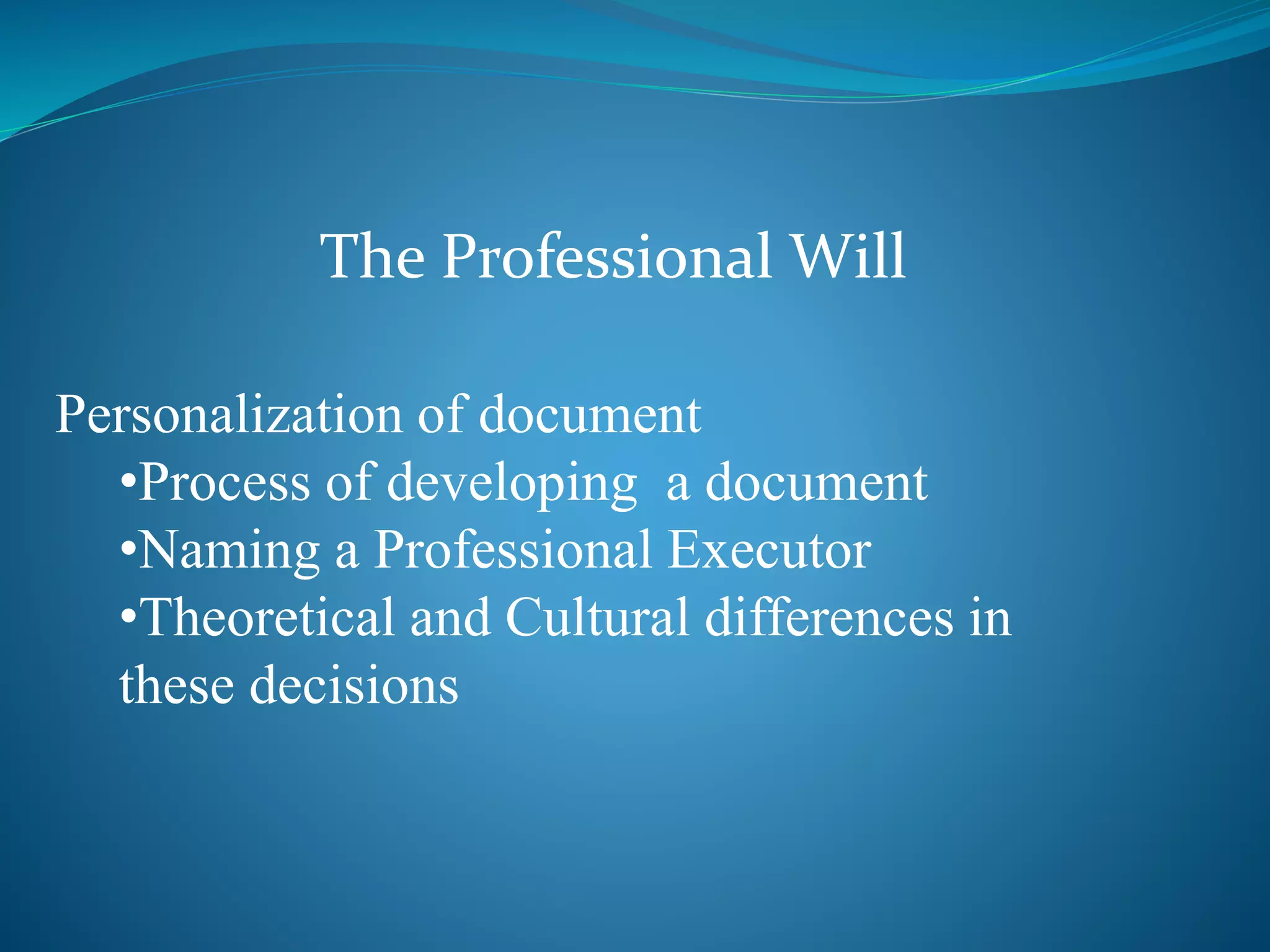 The Professional Will

Personalization of document
•Process of developing a document
•Naming a Professional Executor
•Theoretical and Cultural differences in these decisions